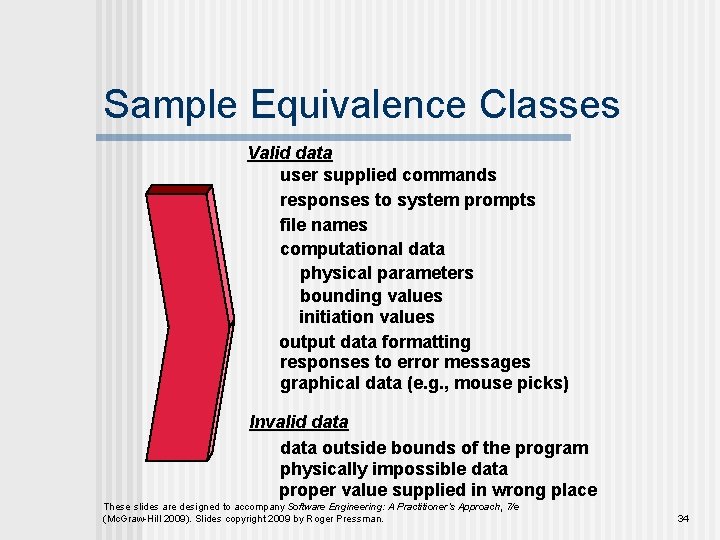 Sample Equivalence Classes

Valid data
user supplied commands
responses to system prompts
file names
computational data
physical parameters
bounding values
initiation values
output data formatting
responses to error messages
graphical data (e.g., mouse picks)

Invalid data
data outside bounds of the program
physically impossible data
proper value supplied in wrong place

These slides are designed to accompany Software Engineering: A Practitioner's Approach, 7/e (McGraw-Hill 2009). Slides copyright 2009 by Roger Pressman.

34